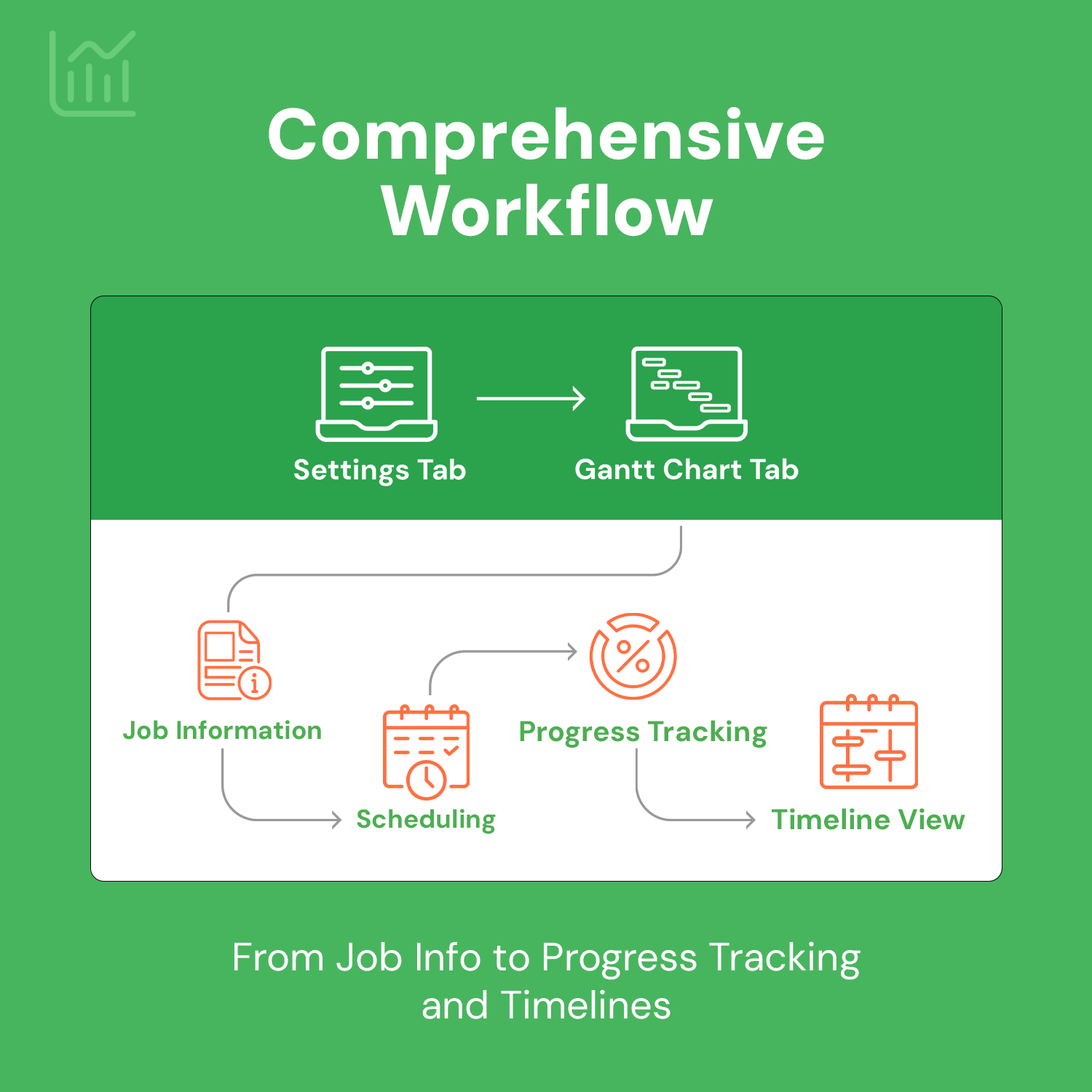 Comprehensive Workflow

Settings Tab

Gantt Chart Tab

Job Information

Scheduling

Progress Tracking

Timeline View

From Job Info to Progress Tracking and Timelines